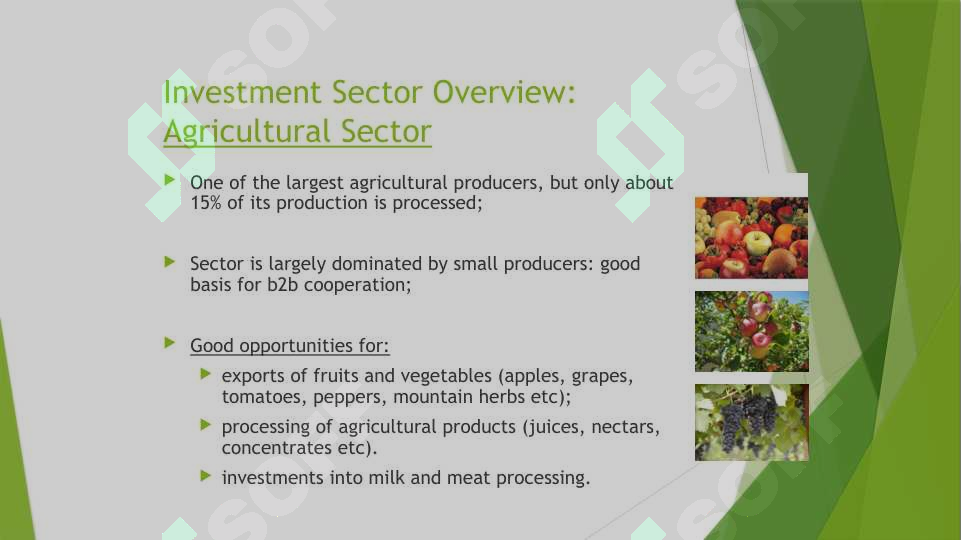 Investment Sector Overview: Agricultural Sector

One of the largest agricultural producers, but only about 15% of its production is processed;

Sector is largely dominated by small producers: good basis for b2b cooperation;

Good opportunities for:

exports of fruits and vegetables (apples, grapes, tomatoes, peppers, mountain herbs etc);

processing of agricultural products (juices, nectars, concentrates etc).

investments into milk and meat processing.